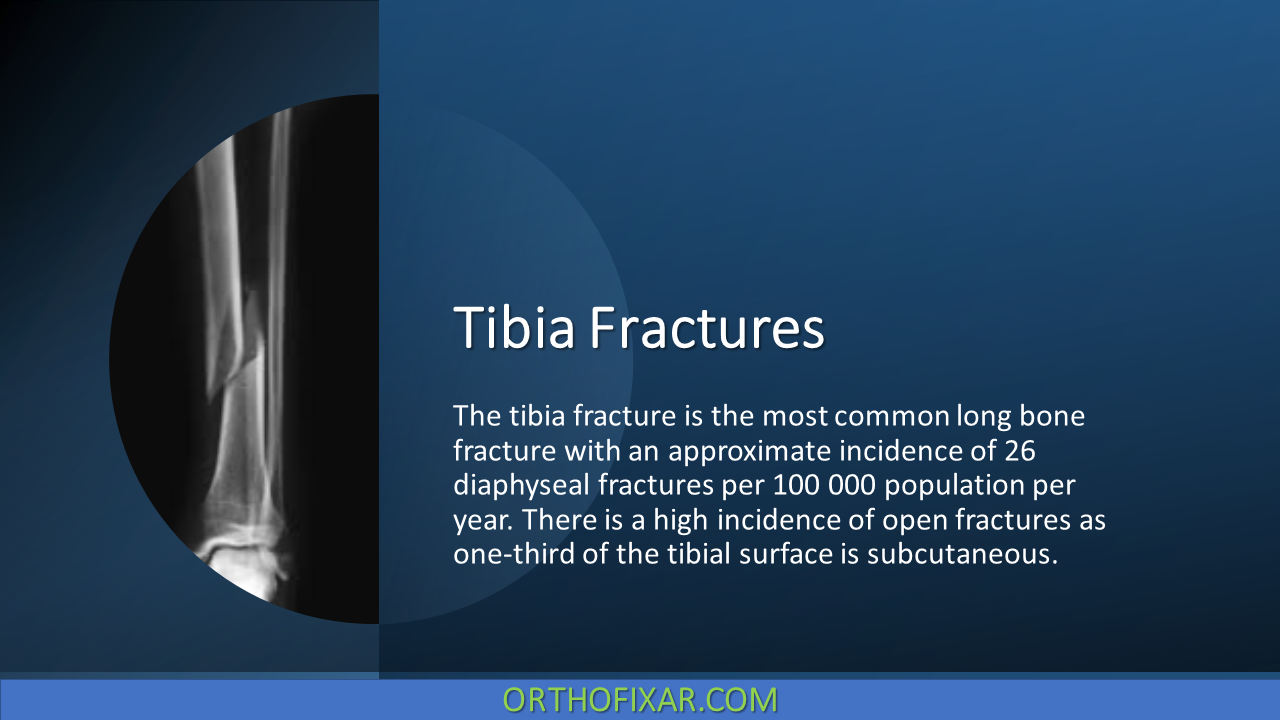 Tibia Fractures

The tibia fracture is the most common long bone fracture with an approximate incidence of 26 diaphyseal fractures per 100 000 population per year. There is a high incidence of open fractures as one-third of the tibial surface is subcutaneous.

ORTHOFIXAR.COM